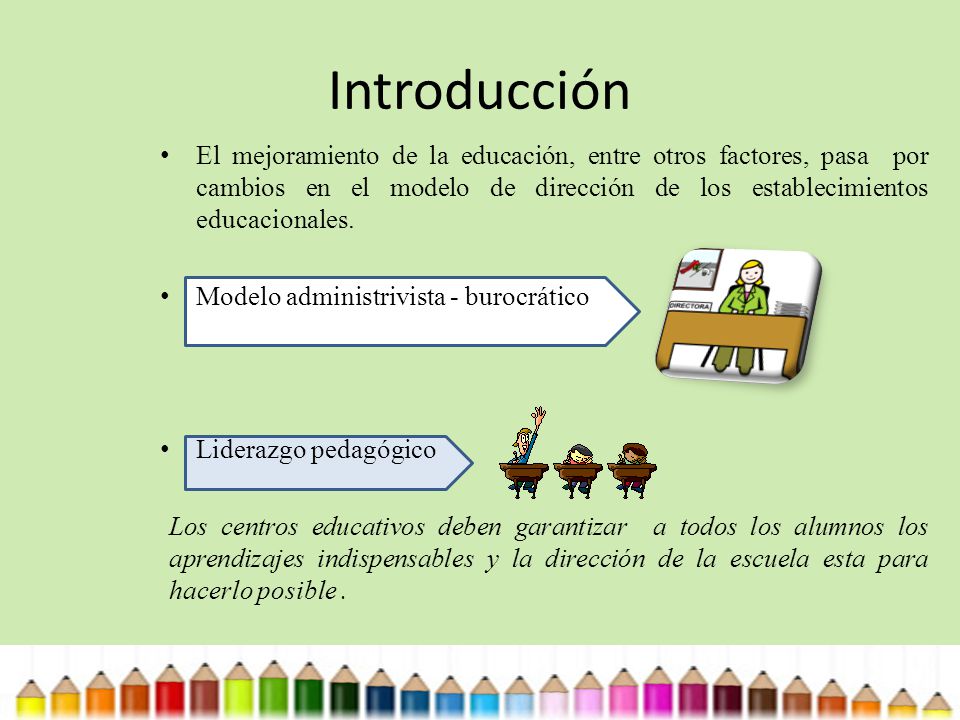 Introducción

• El mejoramiento de la educación, entre otros factores, pasa por cambios en el modelo de dirección de los establecimientos educacionales.

• Modelo administrivista - burocrático

DIRECTORA

• Liderazgo pedagógico

Los centros educativos deben garantizar a todos los alumnos los aprendizajes indispensables y la dirección de la escuela esta para hacerlo posible .